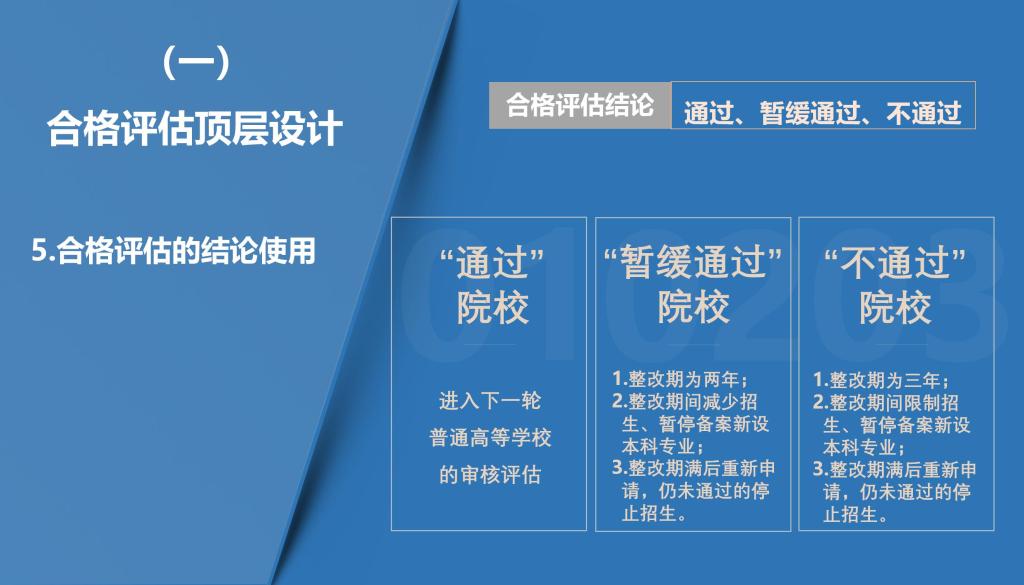 （一）

合格评估顶层设计

5.合格评估的结论使用

合格评估结论 通过、暂缓通过、不通过

01

“通过”院校

进入下一轮普通高等学校的审核评估

02

“暂缓通过”院校

1.整改期为两年；
2.整改期间减少招生、暂停备案新设本科专业；
3.整改期满后重新申请，仍未通过的停止招生。

03

“不通过”院校

1.整改期为三年；
2.整改期间限制招生、暂停备案新设本科专业；
3.整改期满后重新申请，仍未通过的停止招生。